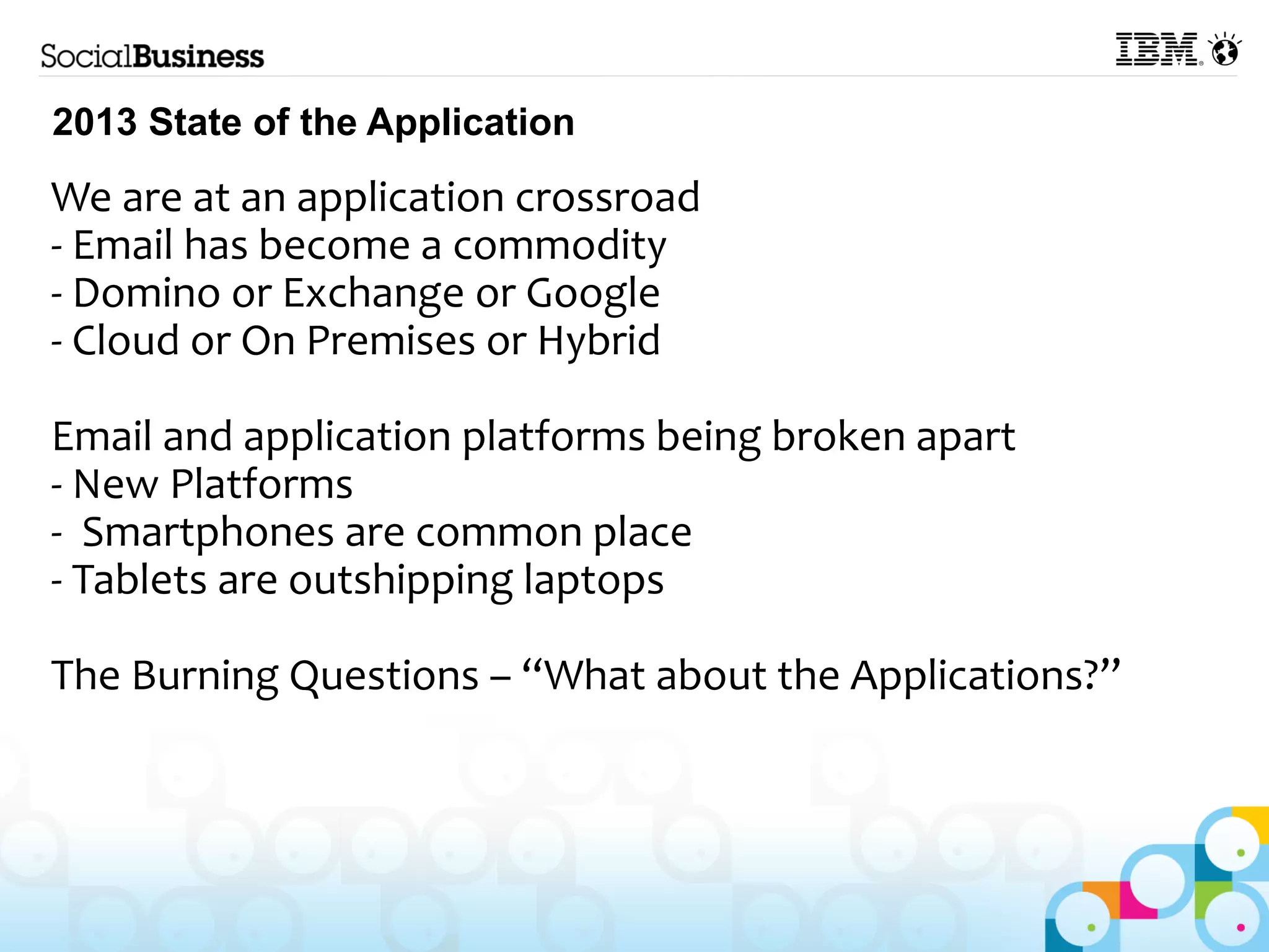 SocialBusiness

IBM

2013 State of the Application

We are at an application crossroad
- Email has become a commodity
- Domino or Exchange or Google
- Cloud or On Premises or Hybrid

Email and application platforms being broken apart
- New Platforms
- Smartphones are common place
- Tablets are outshipping laptops

The Burning Questions – “What about the Applications?”